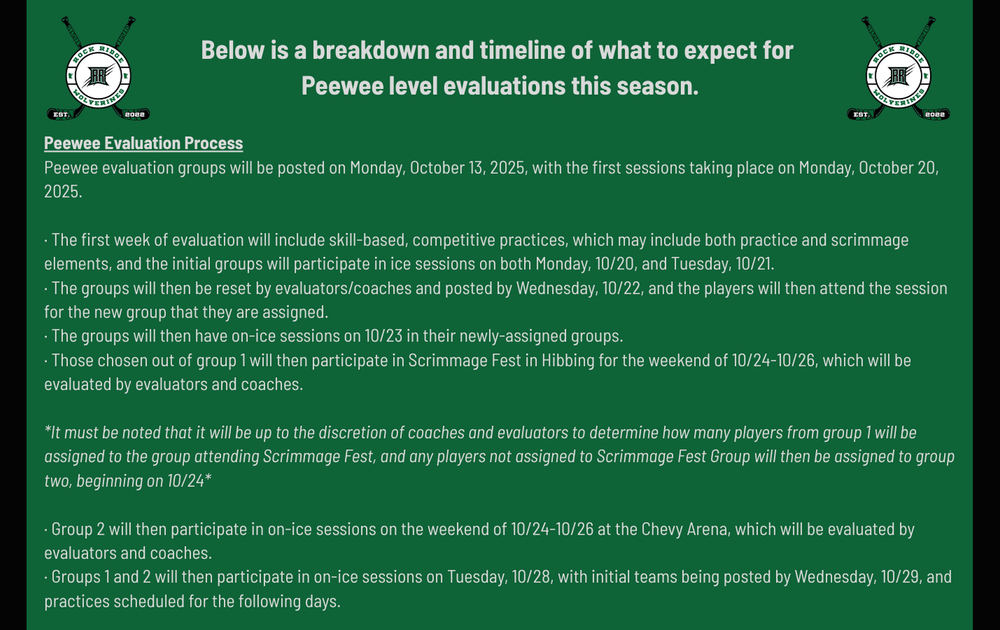 ROCK RIDGE WOLVERINES EST. 2022

Below is a breakdown and timeline of what to expect for Peewee level evaluations this season.

ROCK RIDGE WOLVERINES EST. 2022

Peewee Evaluation Process
Peewee evaluation groups will be posted on Monday, October 13, 2025, with the first sessions taking place on Monday, October 20, 2025.

· The first week of evaluation will include skill-based, competitive practices, which may include both practice and scrimmage elements, and the initial groups will participate in ice sessions on both Monday, 10/20, and Tuesday, 10/21.
· The groups will then be reset by evaluators/coaches and posted by Wednesday, 10/22, and the players will then attend the session for the new group that they are assigned.
· The groups will then have on-ice sessions on 10/23 in their newly-assigned groups.
· Those chosen out of group 1 will then participate in Scrimmage Fest in Hibbing for the weekend of 10/24-10/26, which will be evaluated by evaluators and coaches.

*It must be noted that it will be up to the discretion of coaches and evaluators to determine how many players from group 1 will be assigned to the group attending Scrimmage Fest, and any players not assigned to Scrimmage Fest Group will then be assigned to group two, beginning on 10/24*

· Group 2 will then participate in on-ice sessions on the weekend of 10/24-10/26 at the Chevy Arena, which will be evaluated by evaluators and coaches.
· Groups 1 and 2 will then participate in on-ice sessions on Tuesday, 10/28, with initial teams being posted by Wednesday, 10/29, and practices scheduled for the following days.